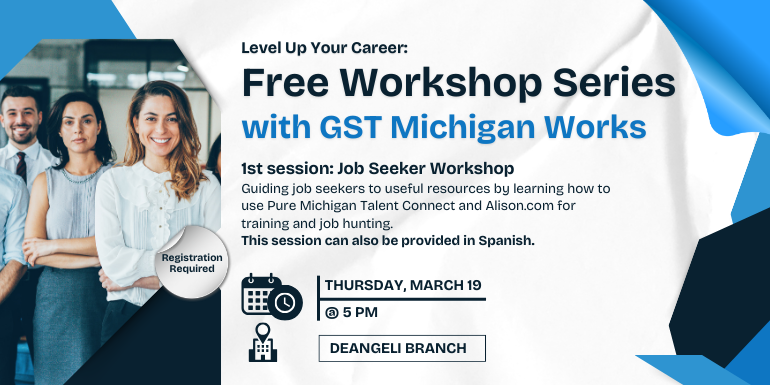 Level Up Your Career:
Free Workshop Series with GST Michigan Works

1st session: Job Seeker Workshop
Guiding job seekers to useful resources by learning how to use Pure Michigan Talent Connect and Alison.com for training and job hunting.
This session can also be provided in Spanish.

Registration Required

THURSDAY, MARCH 19
@ 5 PM

DEANGELI BRANCH